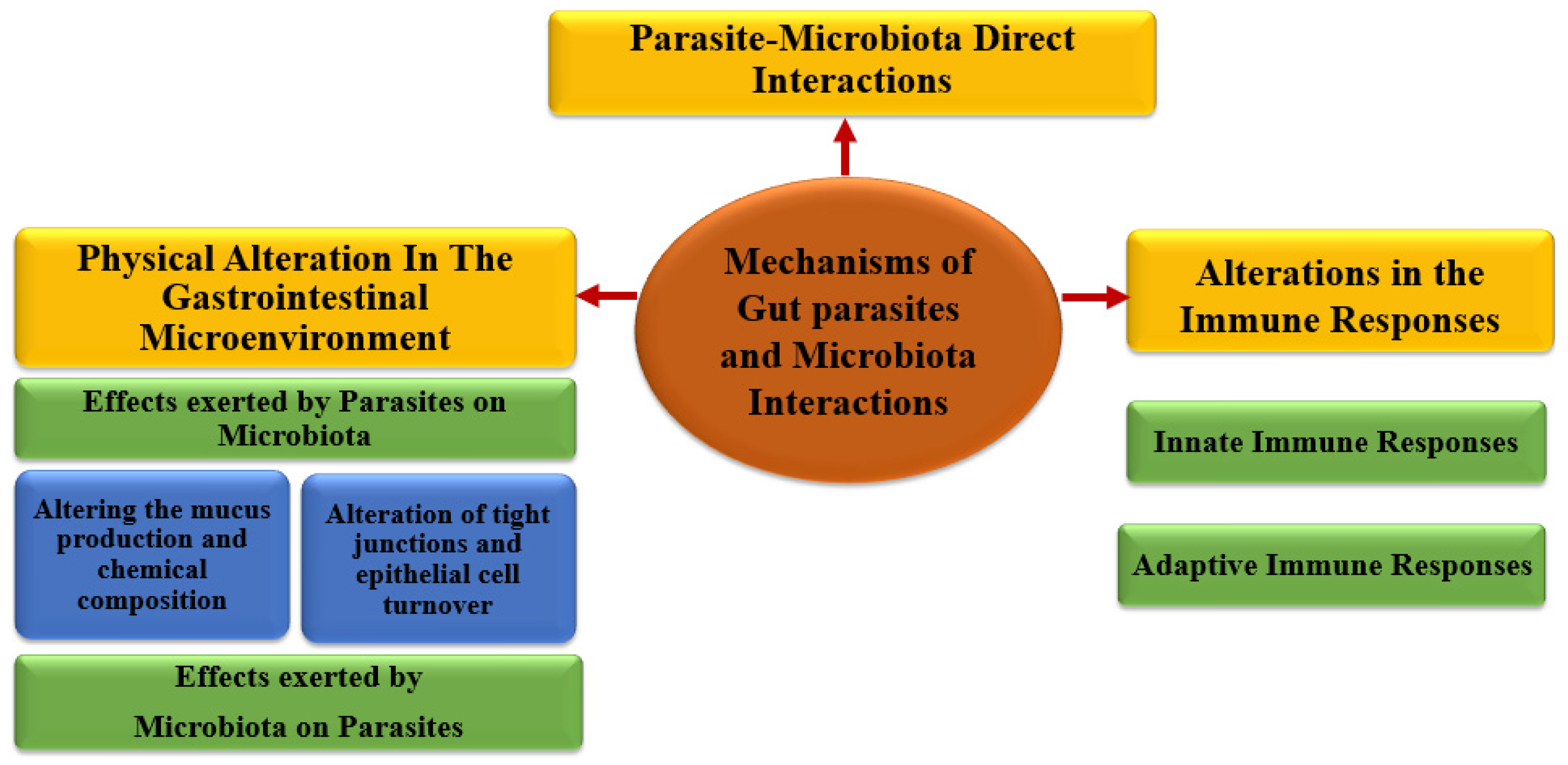 Parasite-Microbiota Direct Interactions

Physical Alteration In The Gastrointestinal Microenvironment

Mechanisms of Gut parasites and Microbiota Interactions

Alterations in the Immune Responses

Effects exerted by Parasites on Microbiota

Altering the mucus production and chemical composition

Alteration of tight junctions and epithelial cell turnover

Effects exerted by Microbiota on Parasites

Innate Immune Responses

Adaptive Immune Responses